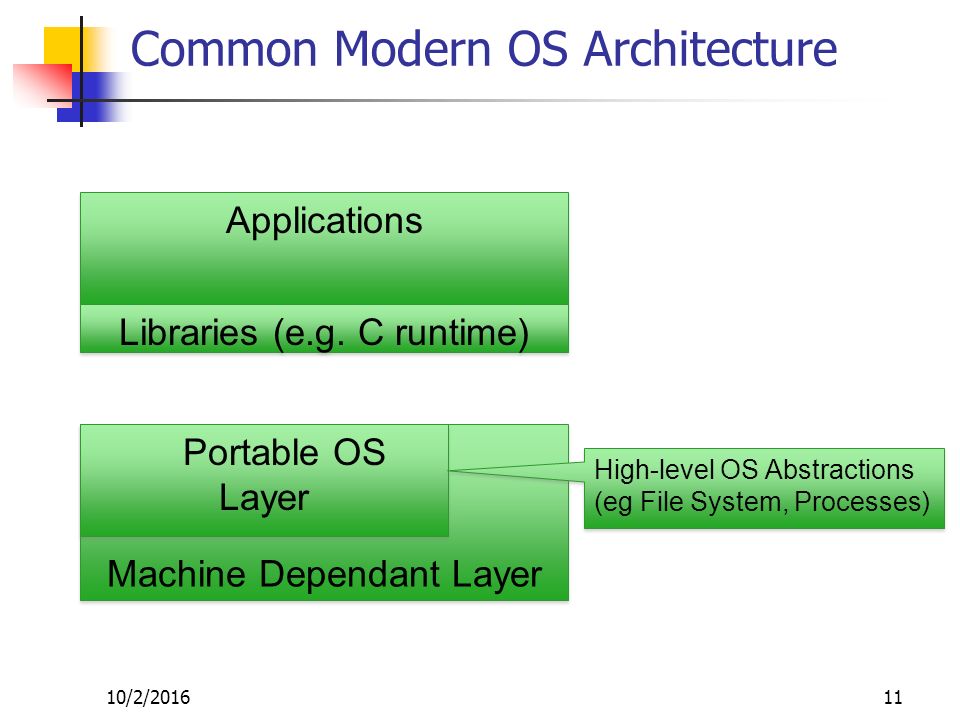 Common Modern OS Architecture

Applications

Libraries (e.g. C runtime)

Portable OS Layer

High-level OS Abstractions (eg File System, Processes)

Machine Dependant Layer

10/2/2016

11